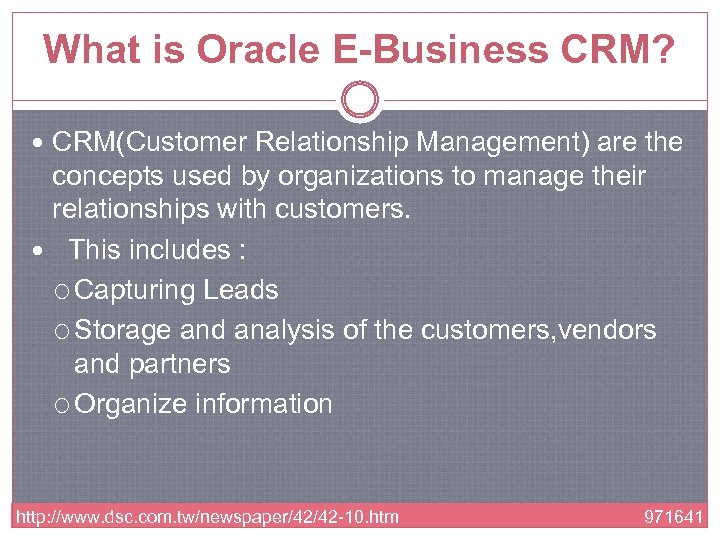 What is Oracle E-Business CRM?

• CRM(Customer Relationship Management) are the concepts used by organizations to manage their relationships with customers.
• This includes :
○ Capturing Leads
○ Storage and analysis of the customers,vendors and partners
○ Organize information

http://www.dsc.com.tw/newspaper/42/42-10.htm 971641